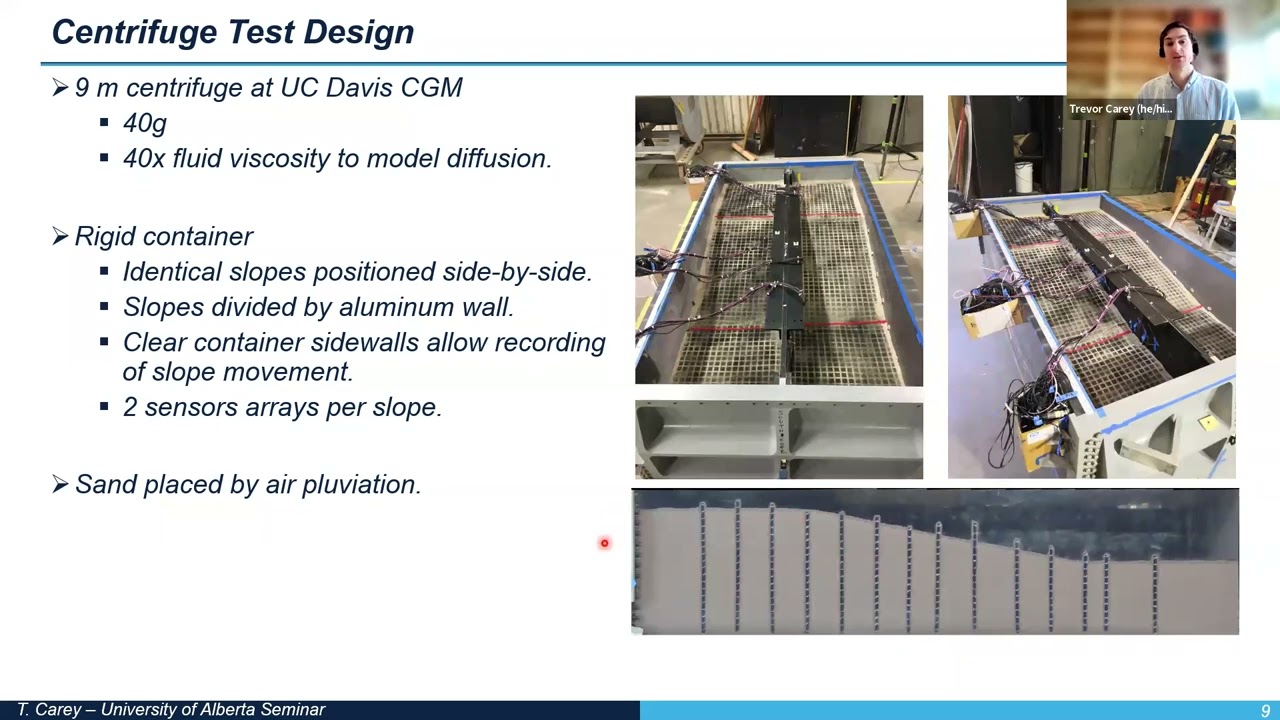 Centrifuge Test Design

➢ 9 m centrifuge at UC Davis CGM
▪ 40g
▪ 40x fluid viscosity to model diffusion.

➢ Rigid container
▪ Identical slopes positioned side-by-side.
▪ Slopes divided by aluminum wall.
▪ Clear container sidewalls allow recording of slope movement.
▪ 2 sensors arrays per slope.

➢ Sand placed by air pluviation.

Trevor Carey (he/hi...

T. Carey – University of Alberta Seminar

9